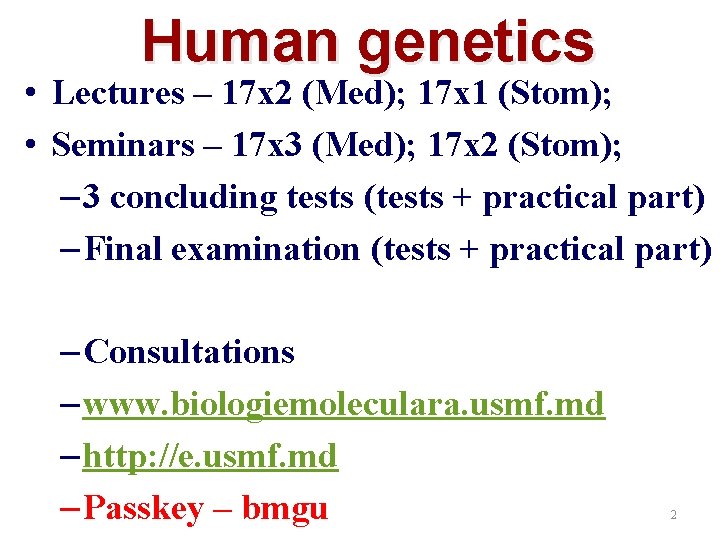 Human genetics

• Lectures – 17x2 (Med); 17x1 (Stom);
• Seminars – 17x3 (Med); 17x2 (Stom);
– 3 concluding tests (tests + practical part)
– Final examination (tests + practical part)

– Consultations
– www.biologiemoleculara.usmf.md
– http://e.usmf.md
– Passkey – bmgu

2